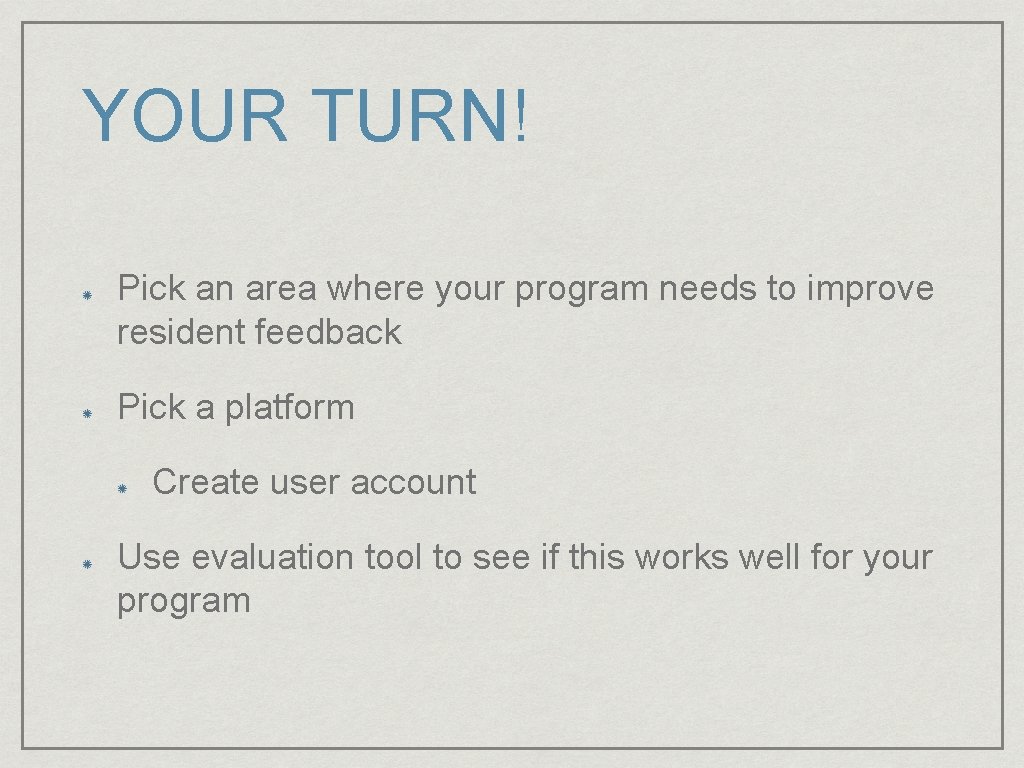 YOUR TURN!

• Pick an area where your program needs to improve resident feedback

• Pick a platform

• Create user account

• Use evaluation tool to see if this works well for your program